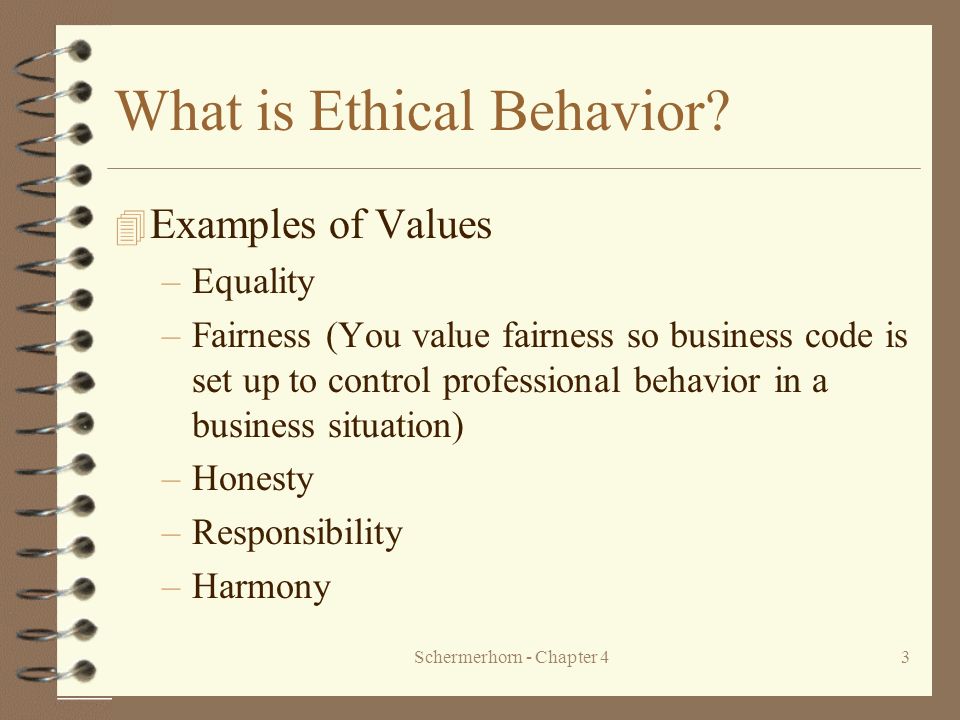 What is Ethical Behavior?

Examples of Values

– Equality

– Fairness (You value fairness so business code is set up to control professional behavior in a business situation)

– Honesty

– Responsibility

– Harmony

Schermerhorn - Chapter 4

3